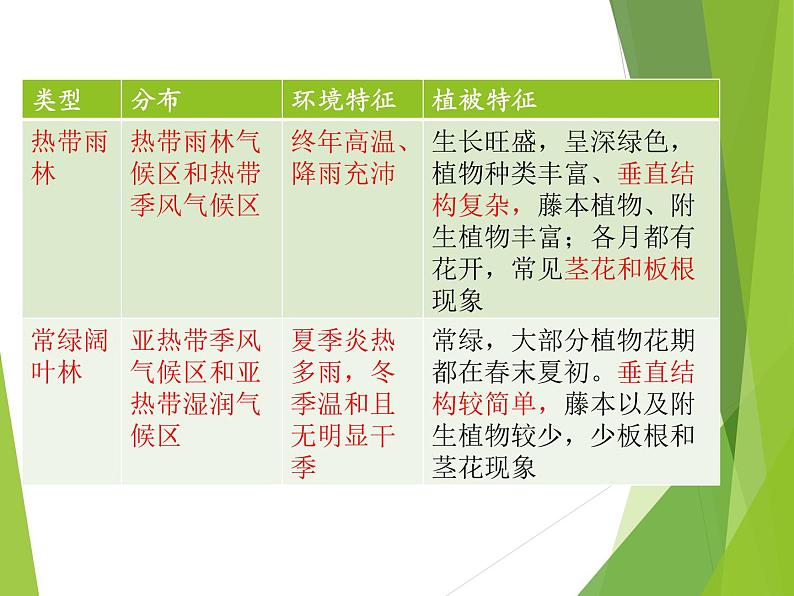 | 类型 | 分布 | 环境特征 | 植被特征 |
|---|---|---|---|
| 热带雨林 | 热带雨林气候区和热带季风气候区 | 终年高温、降雨充沛 | 生长旺盛，呈深绿色，植物种类丰富、垂直结构复杂，藤本植物、附生植物丰富；各月都有花开，常见茎花和板根现象 |
| 常绿阔叶林 | 亚热带季风气候区和亚热带湿润气候区 | 夏季炎热多雨，冬季温和且无明显干季 | 常绿，大部分植物花期都在春末夏初。垂直结构较简单，藤本以及附生植物较少，少板根和茎花现象 |